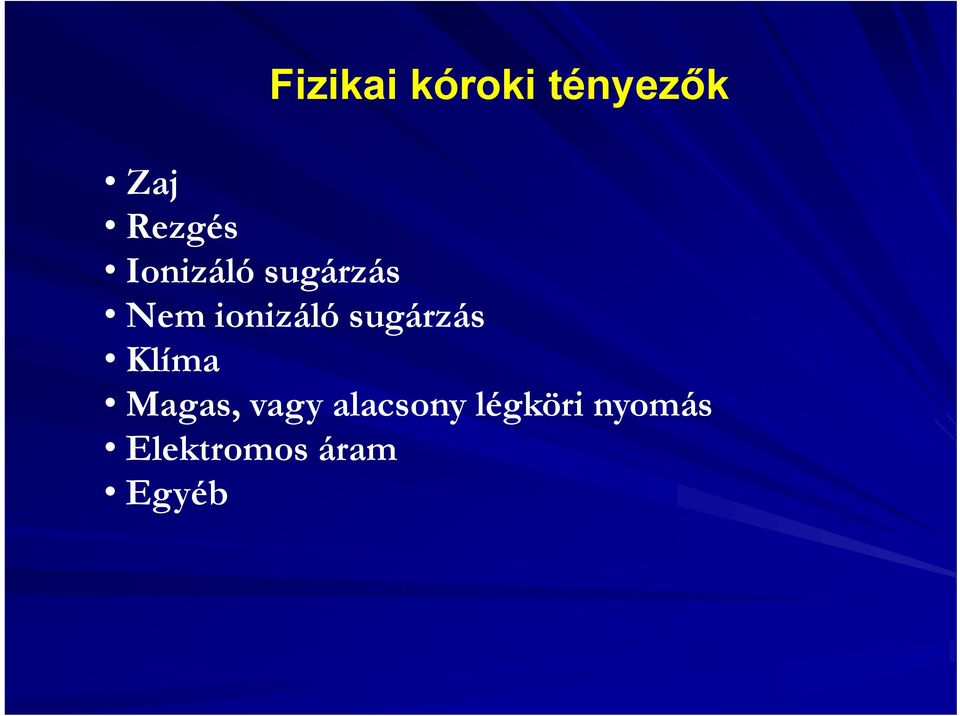 Fizikai kóroki tényezők

• Zaj
• Rezgés
• Ionizáló sugárzás
• Nem ionizáló sugárzás
• Klíma
• Magas, vagy alacsony légköri nyomás
• Elektromos áram
• Egyéb